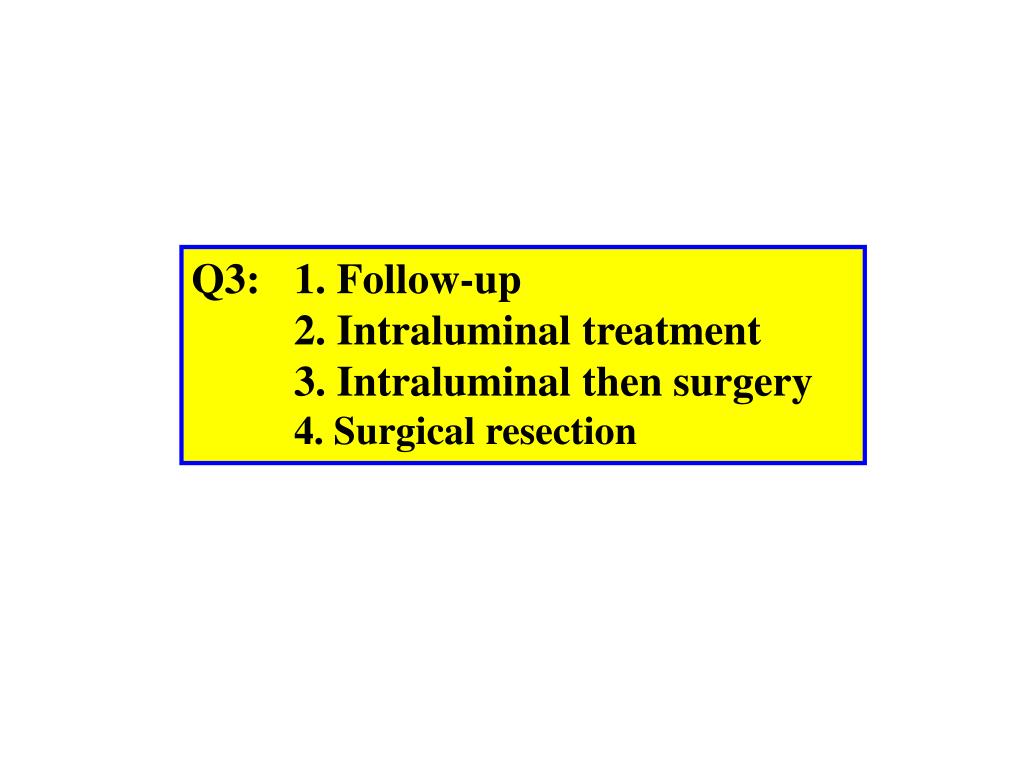 Q3: 1. Follow-up
2. Intraluminal treatment
3. Intraluminal then surgery
4. Surgical resection